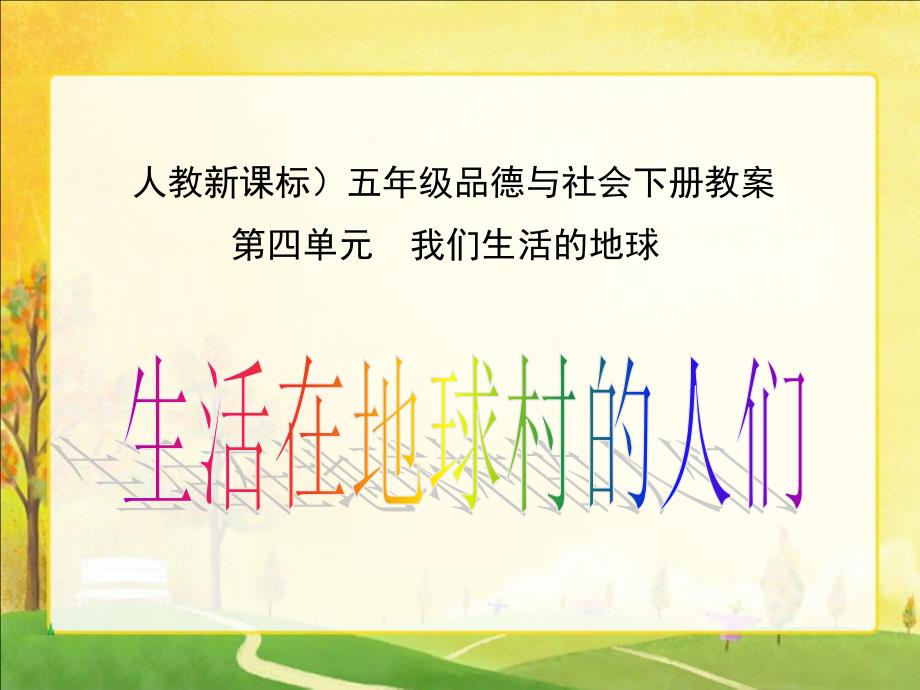 人教新课标）五年级品德与社会下册教案

第四单元　我们生活的地球

生活在地球村的人们